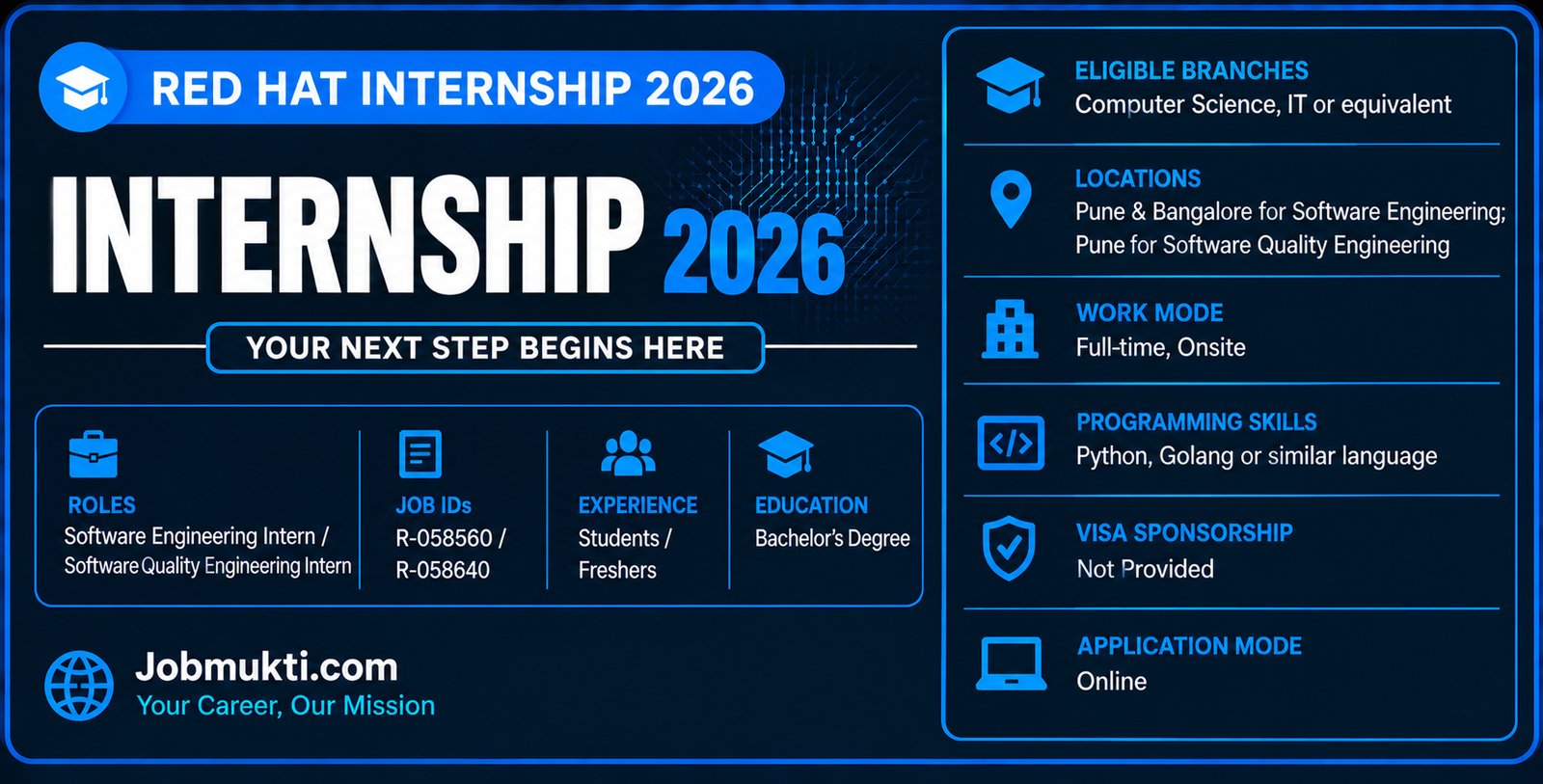 RED HAT INTERNSHIP 2026

INTERNSHIP 2026

YOUR NEXT STEP BEGINS HERE

ROLES
Software Engineering Intern / Software Quality Engineering Intern

JOB IDs
R-058560 / R-058640

EXPERIENCE
Students / Freshers

EDUCATION
Bachelor's Degree

Jobmukti.com
Your Career, Our Mission

ELIGIBLE BRANCHES
Computer Science, IT or equivalent

LOCATIONS
Pune & Bangalore for Software Engineering; Pune for Software Quality Engineering

WORK MODE
Full-time, Onsite

PROGRAMMING SKILLS
Python, Golang or similar language

VISA SPONSORSHIP
Not Provided

APPLICATION MODE
Online